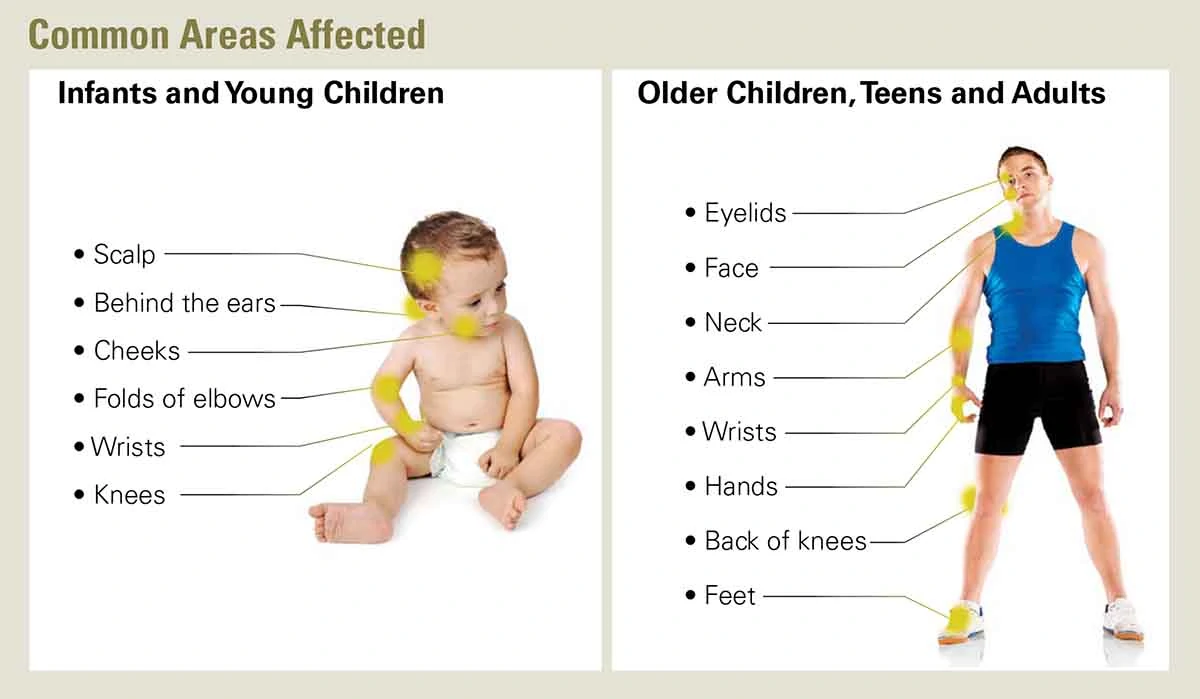 Common Areas Affected

Infants and Young Children

• Scalp
• Behind the ears
• Cheeks
• Folds of elbows
• Wrists
• Knees

Older Children, Teens and Adults

• Eyelids
• Face
• Neck
• Arms
• Wrists
• Hands
• Back of knees
• Feet